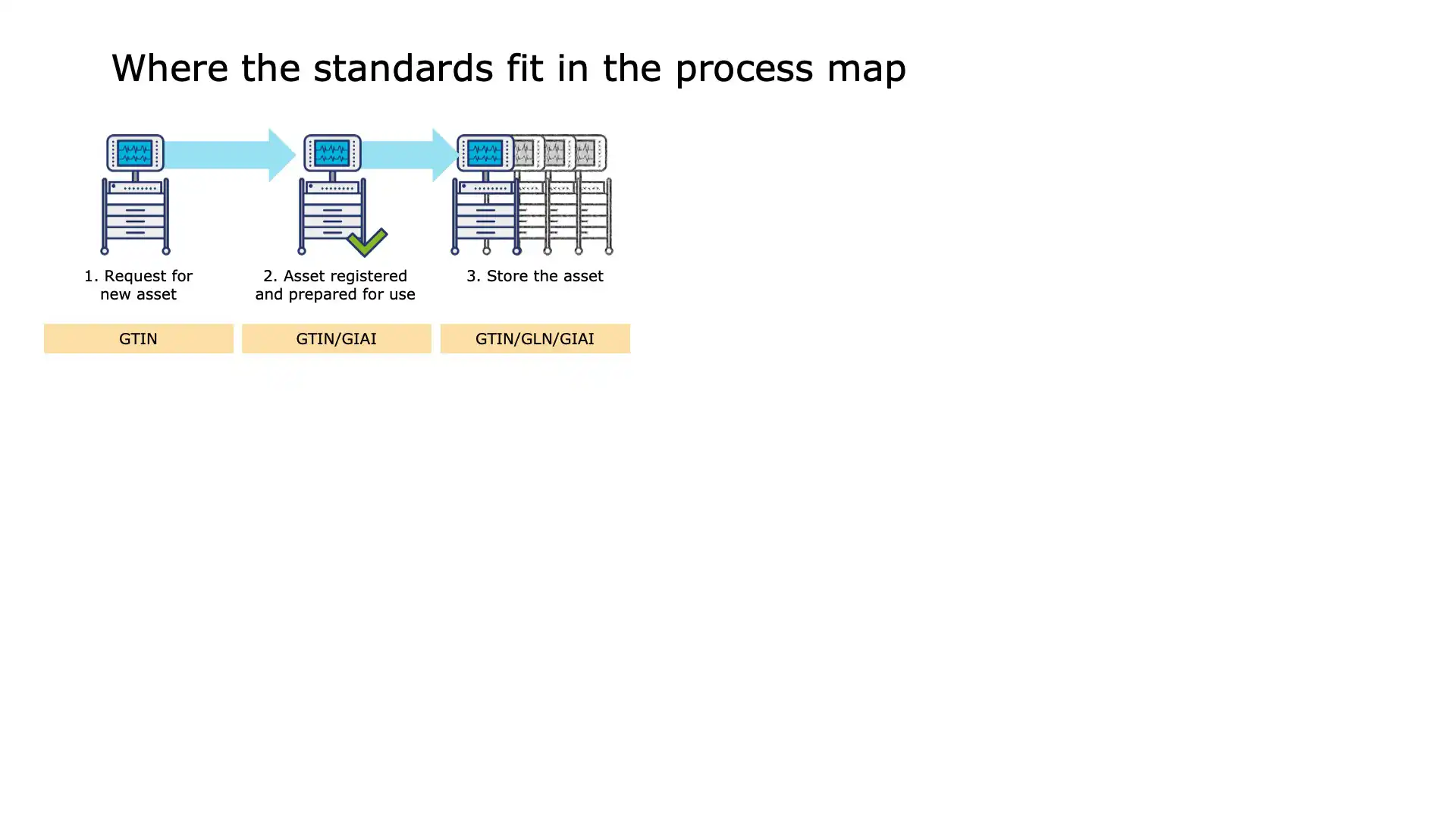 Where the standards fit in the process map

1. Request for new asset

2. Asset registered and prepared for use

3. Store the asset

GTIN

GTIN/GIAI

GTIN/GLN/GIAI